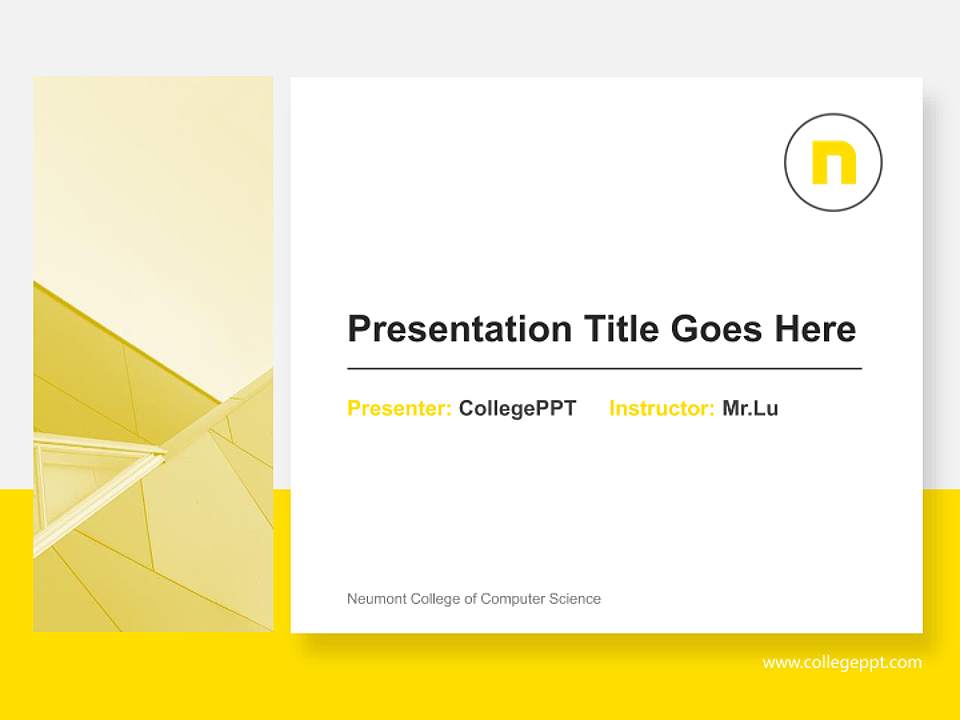 n

Presentation Title Goes Here

Presenter: CollegePPT Instructor: Mr.Lu

Neumont College of Computer Science

www.collegeppt.com